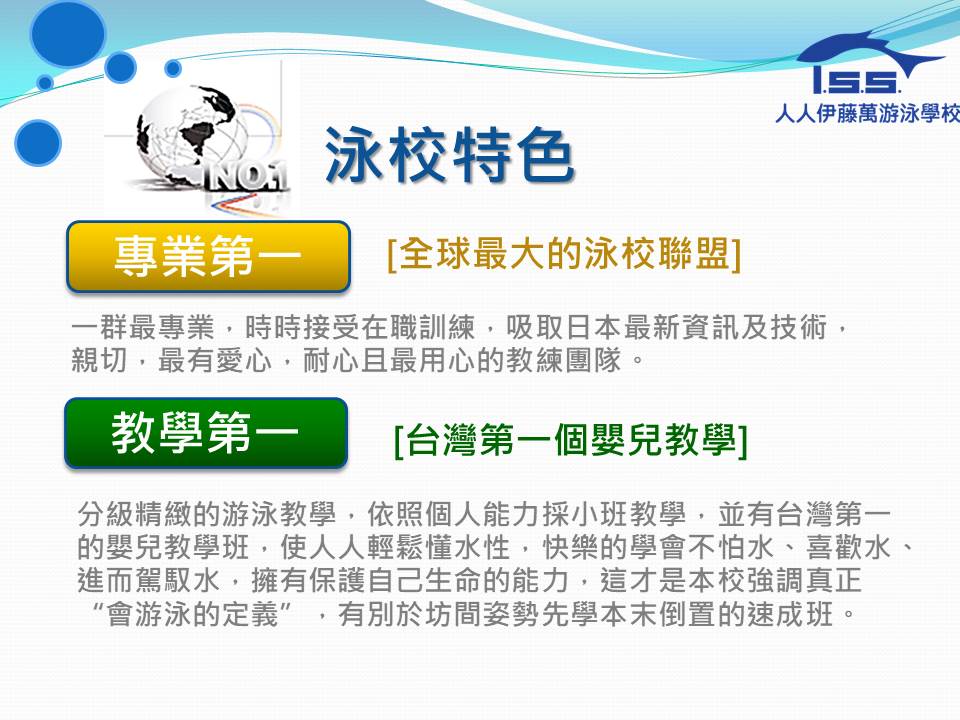 I.S.S.
人人伊藤萬游泳學校

NO.1

泳校特色

專業第一

[全球最大的泳校聯盟]

一群最專業，時時接受在職訓練，吸取日本最新資訊及技術，親切，最有愛心，耐心且最用心的教練團隊。

教學第一

[台灣第一個嬰兒教學]

分級精緻的游泳教學，依照個人能力採小班教學，並有台灣第一的嬰兒教學班，使人人輕鬆懂水性，快樂的學會不怕水、喜歡水、進而駕馭水，擁有保護自己生命的能力，這才是本校強調真正“會游泳的定義”，有別於坊間姿勢先學本末倒置的速成班。